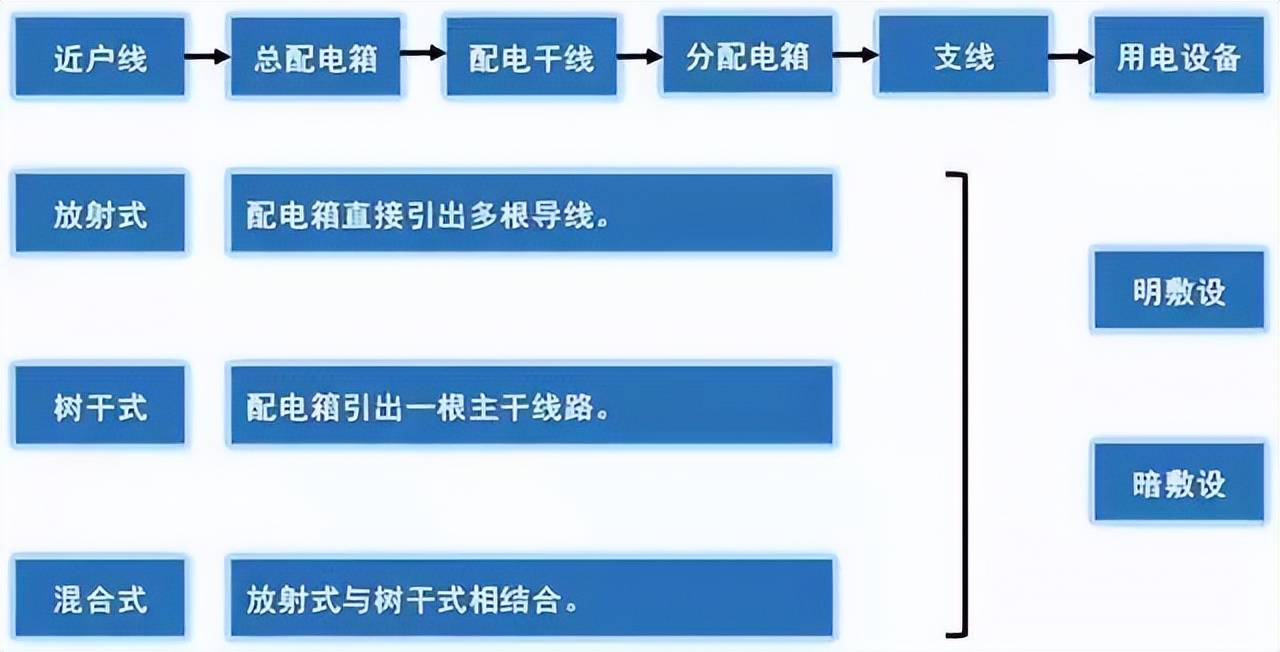 近户线 → 总配电箱 → 配电干线 → 分配电箱 → 支线 → 用电设备

放射式
配电箱直接引出多根导线。

树干式
配电箱引出一根主干线路。

混合式
放射式与树干式相结合。

明敷设

暗敷设